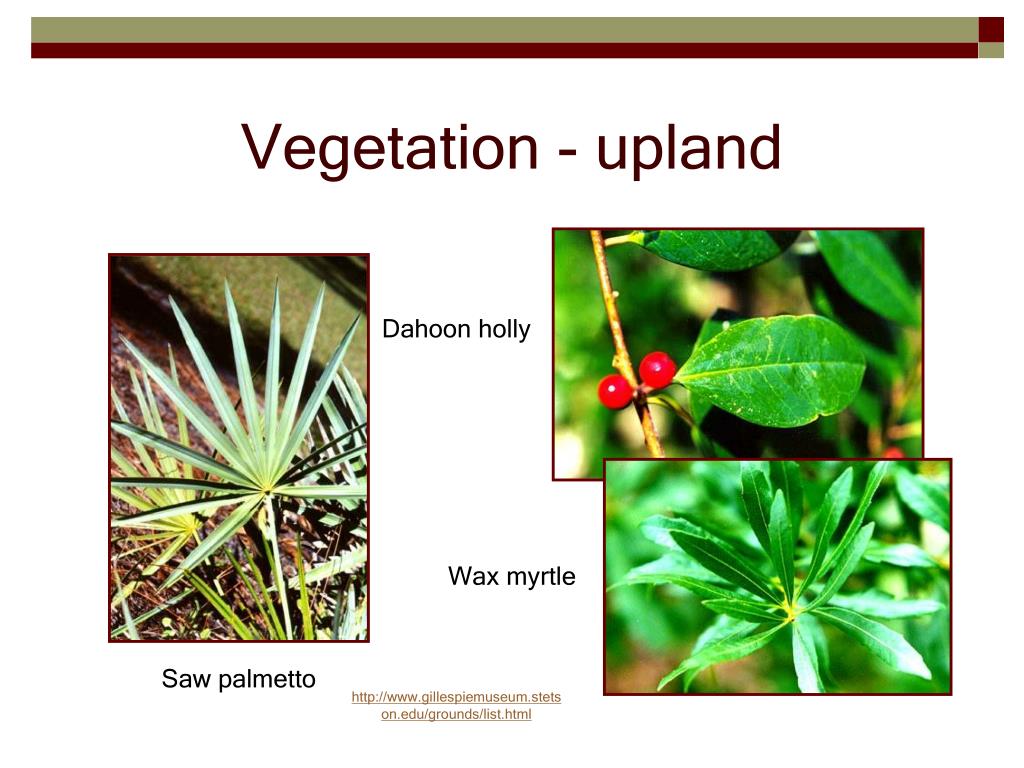 Vegetation - upland

Dahoon holly

Wax myrtle

Saw palmetto

http://www.gillespiemuseum.stetson.edu/grounds/list.html